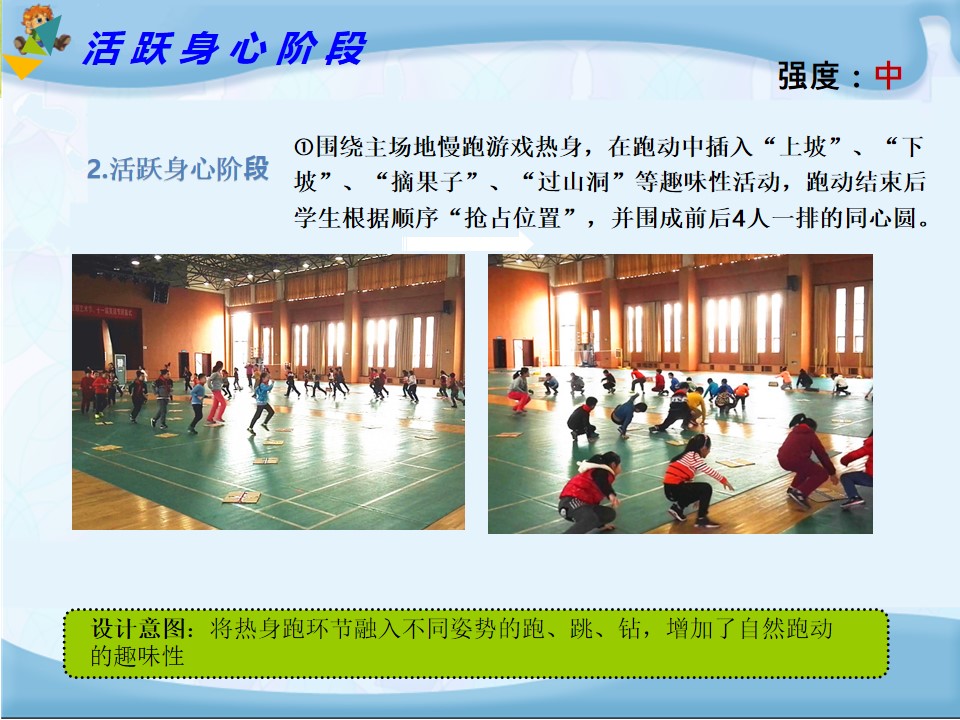 活跃身心阶段

强度：中

2.活跃身心阶段

①围绕主场地慢跑游戏热身，在跑动中插入“上坡”、“下坡”、“摘果子”、“过山洞”等趣味性活动，跑动结束后学生根据顺序“抢占位置”，并围成前后4人一排的同心圆。

设计意图：将热身跑环节融入不同姿势的跑、跳、钻，增加了自然跑动的趣味性